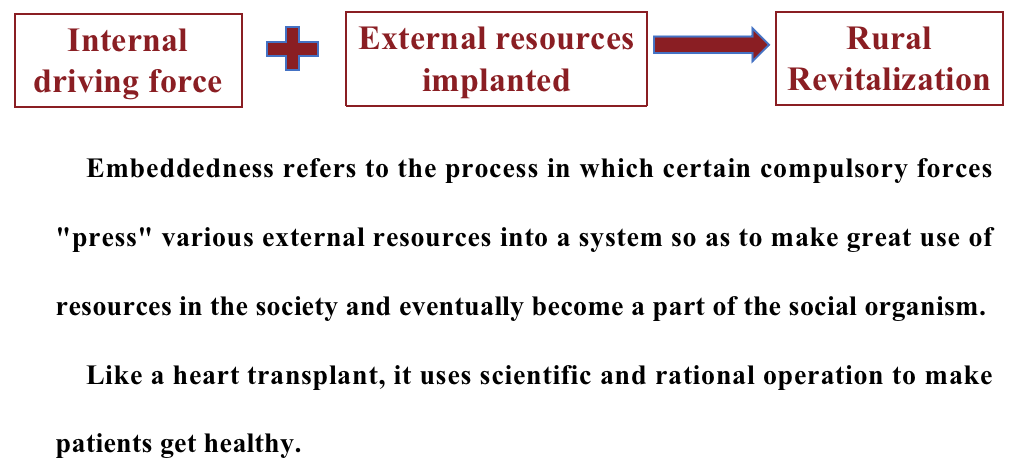 Internal driving force

External resources implanted

Rural Revitalization

Embeddedness refers to the process in which certain compulsory forces "press" various external resources into a system so as to make great use of resources in the society and eventually become a part of the social organism.

Like a heart transplant, it uses scientific and rational operation to make patients get healthy.